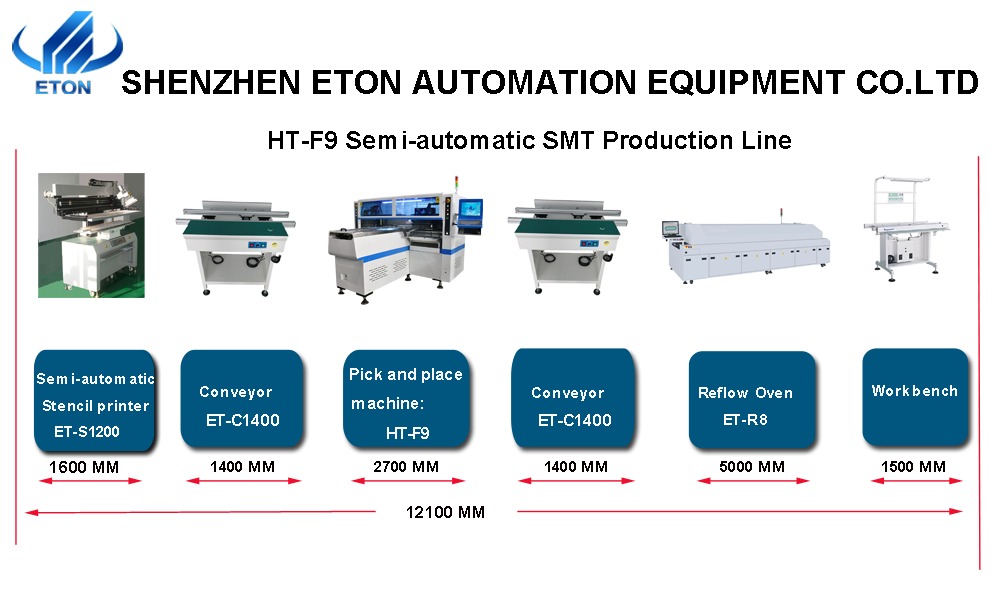 ETON

SHENZHEN ETON AUTOMATION EQUIPMENT CO.LTD

HT-F9 Semi-automatic SMT Production Line

Semi-automatic Stencil printer ET-S1200

Conveyor ET-C1400

Pick and place machine: HT-F9

Conveyor ET-C1400

Reflow Oven ET-R8

Workbench

1600 MM

1400 MM

2700 MM

1400 MM

5000 MM

1500 MM

12100 MM